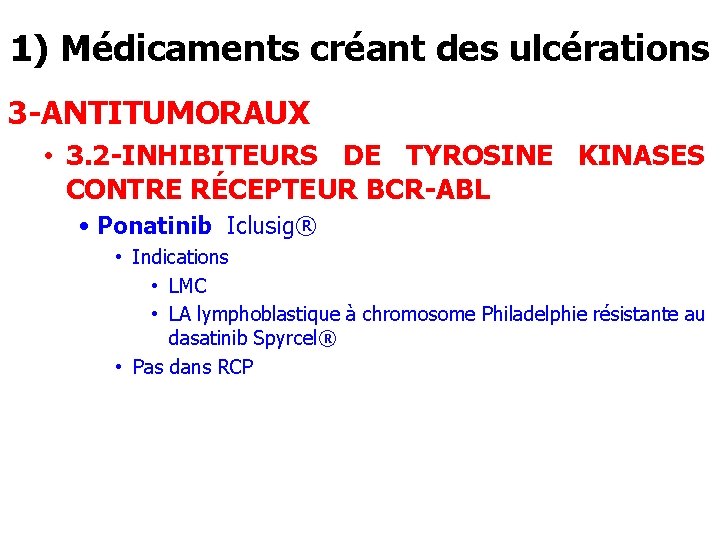 1) Médicaments créant des ulcérations

3-ANTITUMORAUX

• 3.2-INHIBITEURS DE TYROSINE KINASES CONTRE RÉCEPTEUR BCR-ABL

• Ponatinib Iclusig®

• Indications

• LMC

• LA lymphoblastique à chromosome Philadelphie résistante au dasatinib Spyrcel®

• Pas dans RCP